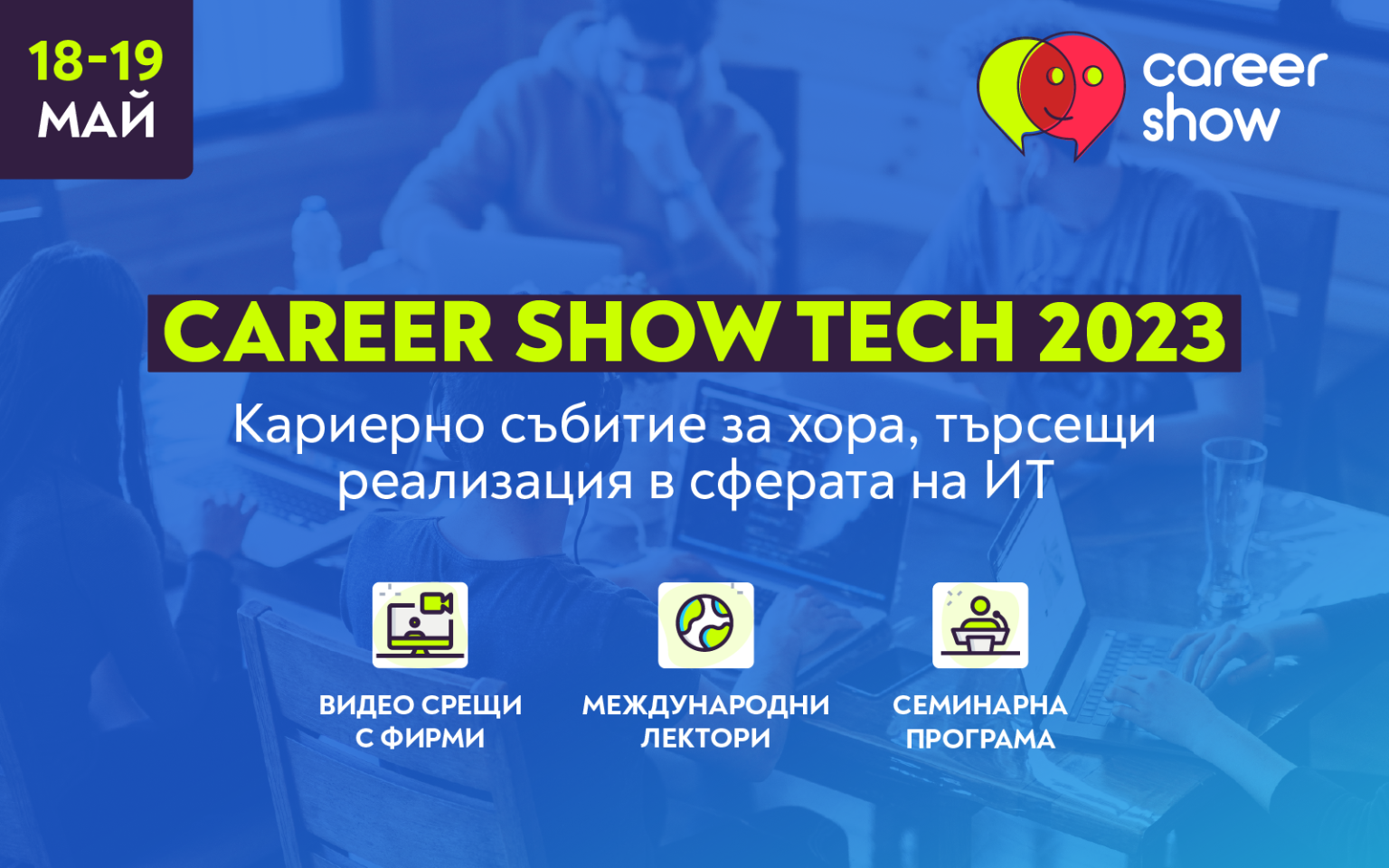 18-19
МАЙ

career
show

CAREER SHOW TECH 2023

Кариерно събитие за хора, търсещи реализация в сферата на ИТ

ВИДЕО СРЕЩИ С ФИРМИ

МЕЖДУНАРОДНИ ЛЕКТОРИ

СЕМИНАРНА ПРОГРАМА